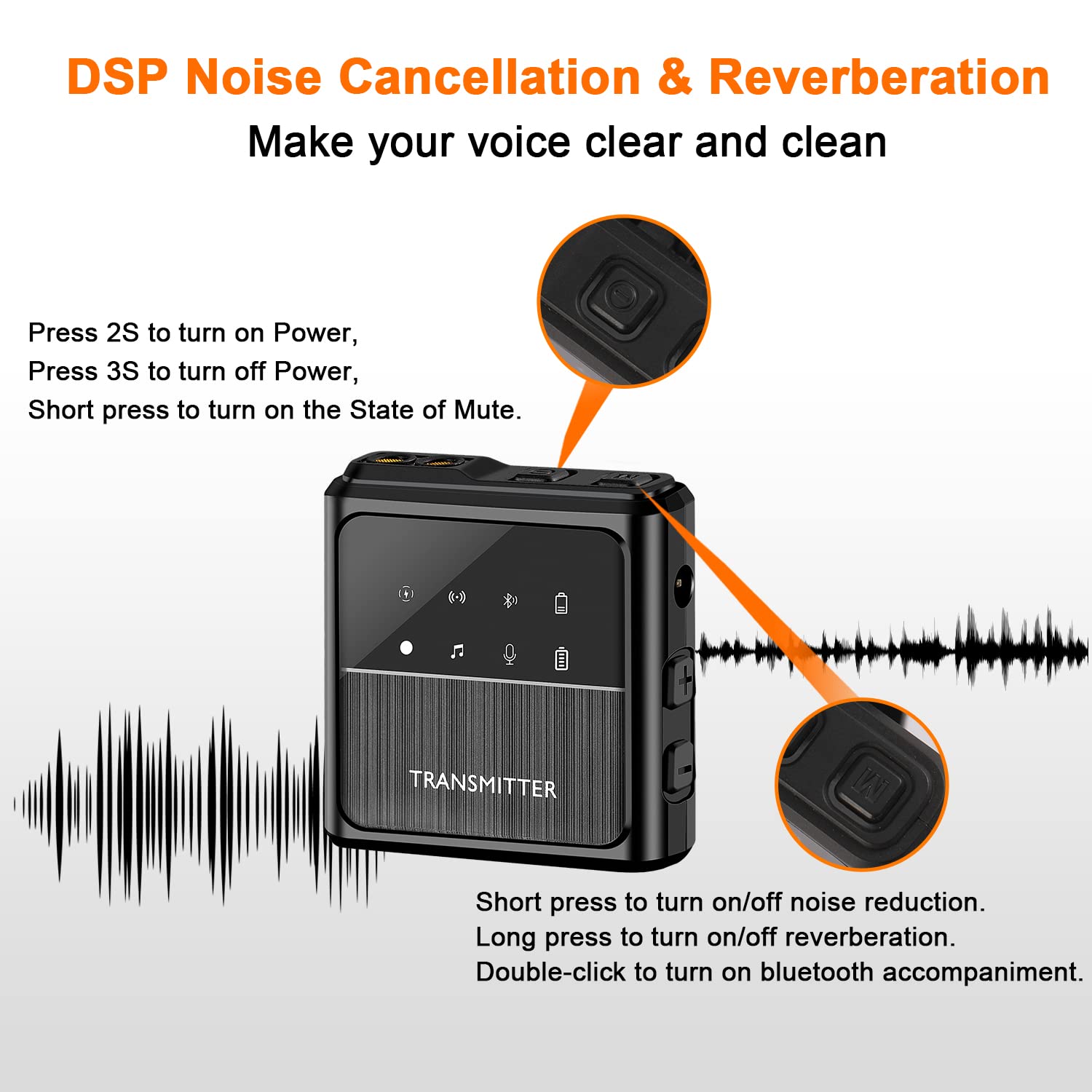 DSP Noise Cancellation & Reverberation

Make your voice clear and clean

Press 2S to turn on Power,
Press 3S to turn off Power,
Short press to turn on the State of Mute.

TRANSMITTER

Short press to turn on/off noise reduction.
Long press to turn on/off reverberation.
Double-click to turn on bluetooth accompaniment.